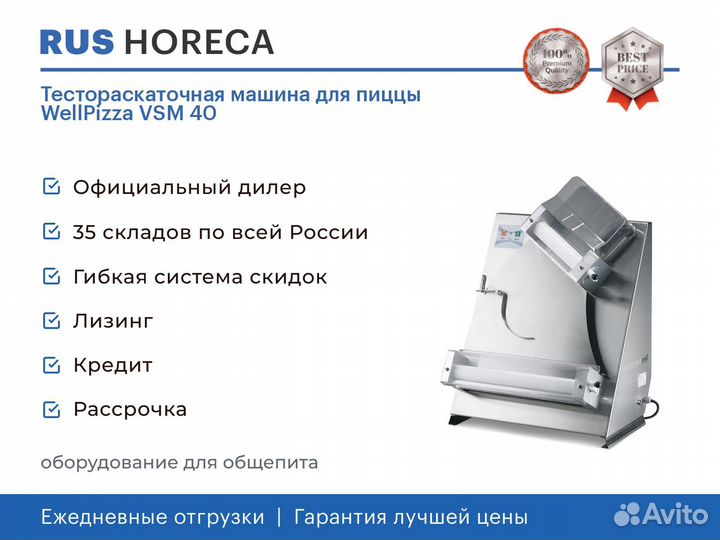 RUS HORECA

100% Premium Quality

BEST PRICE

Тестораскаточная машина для пиццы WellPizza VSM 40

Официальный дилер

35 складов по всей России

Гибкая система скидок

Лизинг

Кредит

Рассрочка

оборудование для общепита

Ежедневные отгрузки | Гарантия лучшей цены

Avito